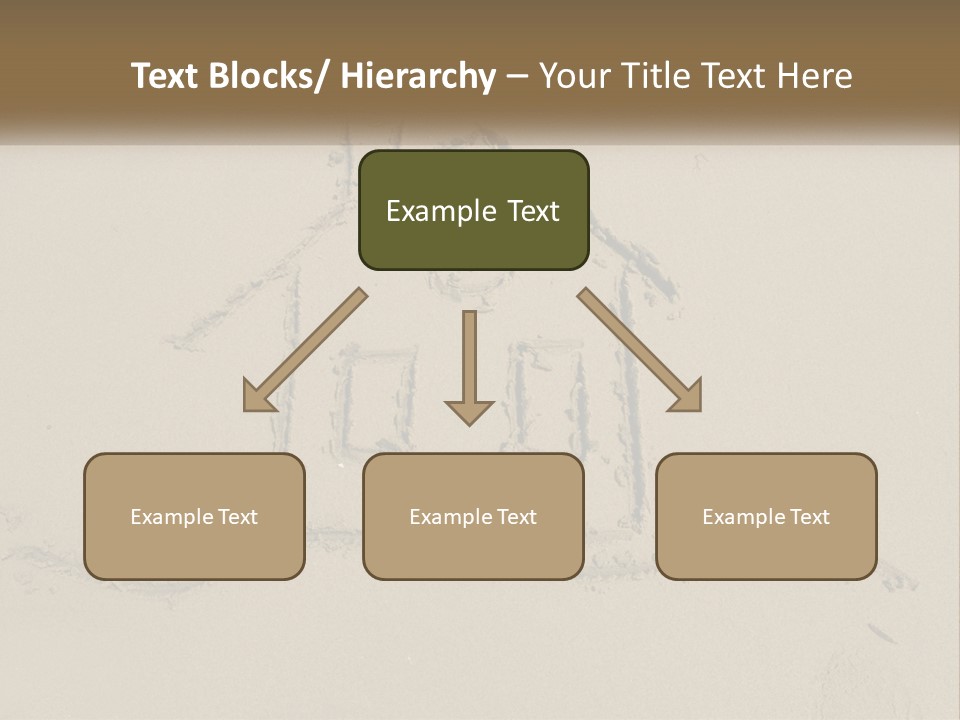 Text Blocks/ Hierarchy – Your Title Text Here

Example Text

Example Text

Example Text

Example Text